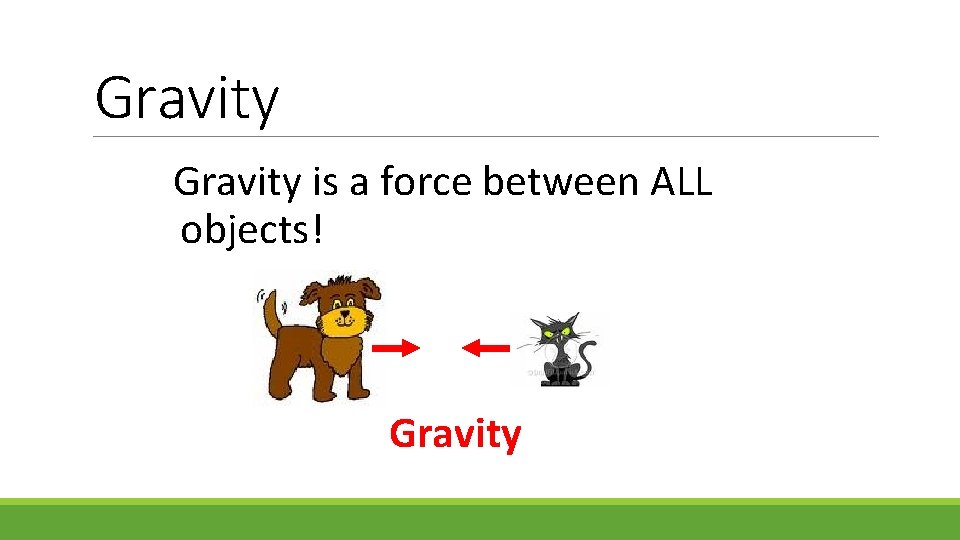 Gravity

Gravity is a force between ALL objects!

Gravity